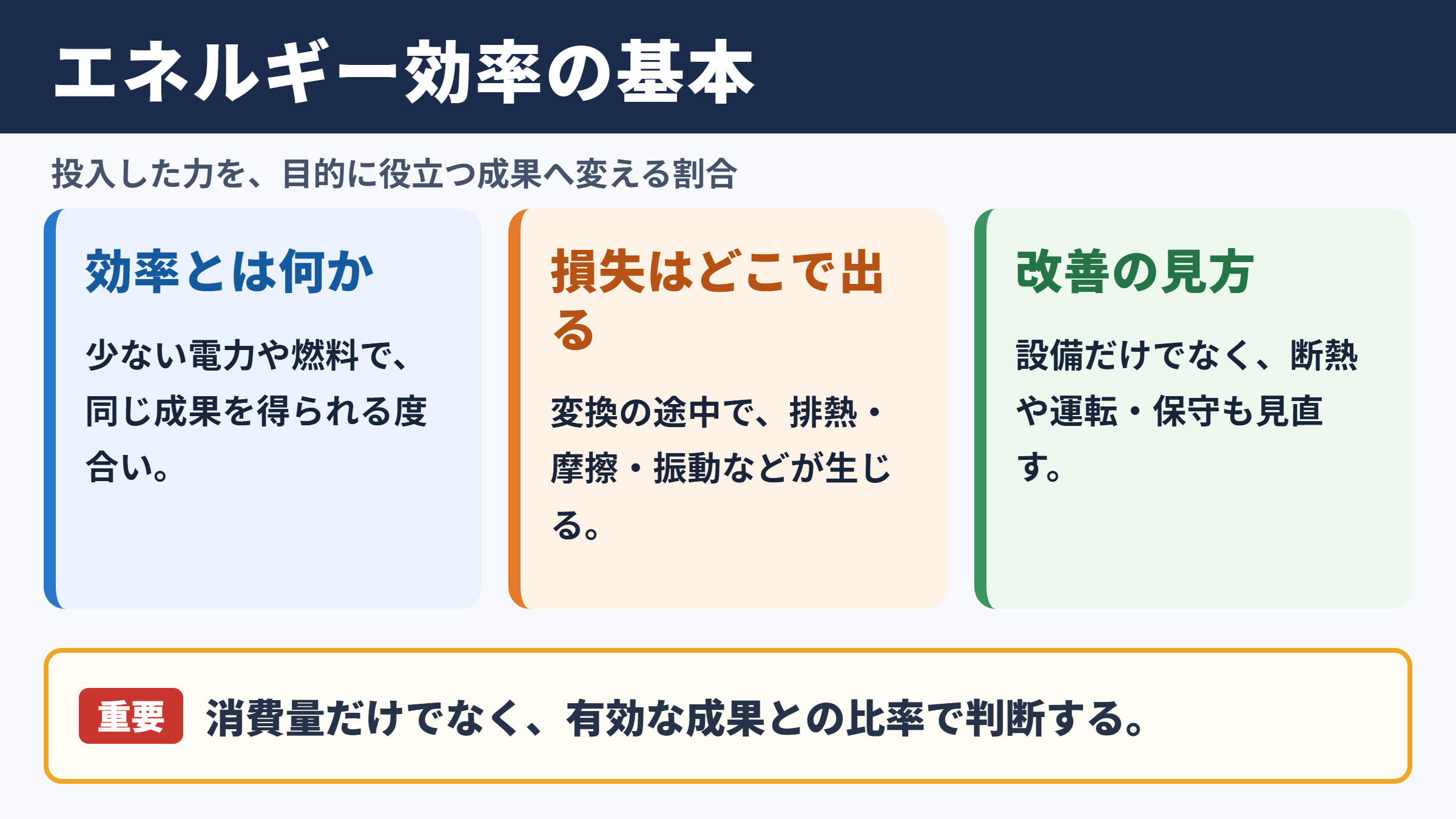 エネルギー効率の基本

投入した力を、目的に役立つ成果へ変える割合

効率とは何か

少ない電力や燃料で、同じ成果を得られる度合い。

損失はどこで出る

変換の途中で、排熱・摩擦・振動などが生じる。

改善の見方

設備だけでなく、断熱や運転・保守も見直す。

重要 消費量だけでなく、有効な成果との比率で判断する。